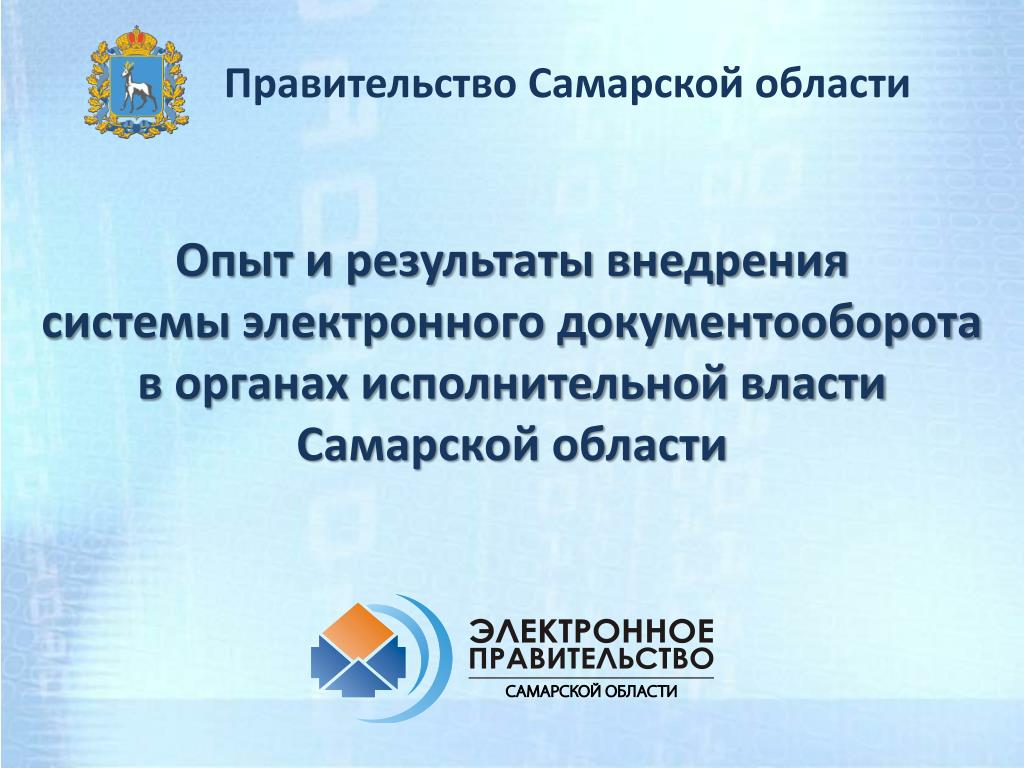 Правительство Самарской области

Опыт и результаты внедрения системы электронного документооборота в органах исполнительной власти Самарской области

ЭЛЕКТРОННОЕ ПРАВИТЕЛЬСТВО
САМАРСКОЙ ОБЛАСТИ